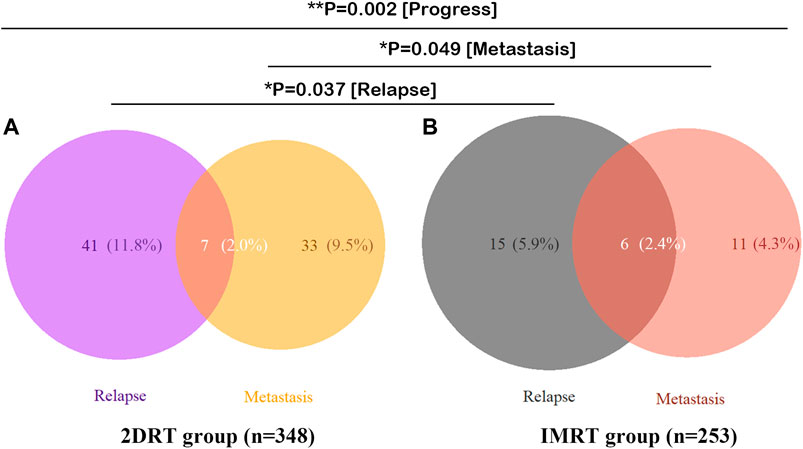 **P=0.002 [Progress]

*P=0.049 [Metastasis]

*P=0.037 [Relapse]

A

41 (11.8%)

7 (2.0%)

33 (9.5%)

Relapse

Metastasis

2DRT group (n=348)

B

15 (5.9%)

6 (2.4%)

11 (4.3%)

Relapse

Metastasis

IMRT group (n=253)